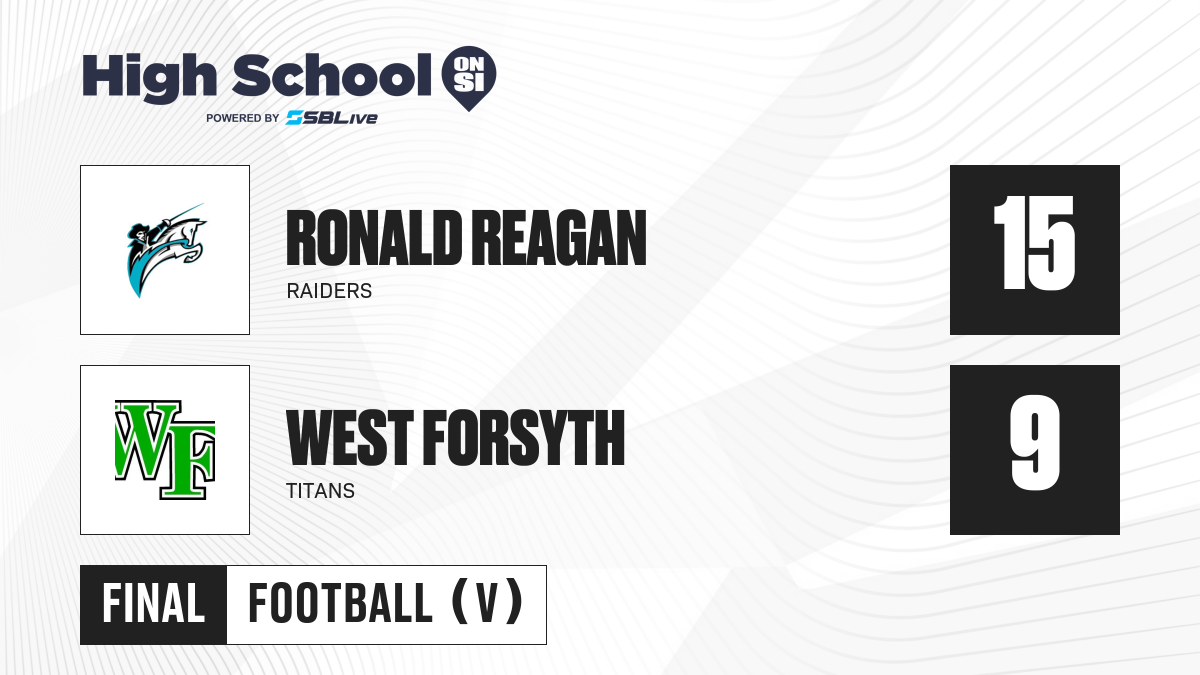 High School ON SI
POWERED BY SBLive

RONALD REAGAN
RAIDERS
15

WF
WEST FORSYTH
TITANS
9

FINAL FOOTBALL (V)